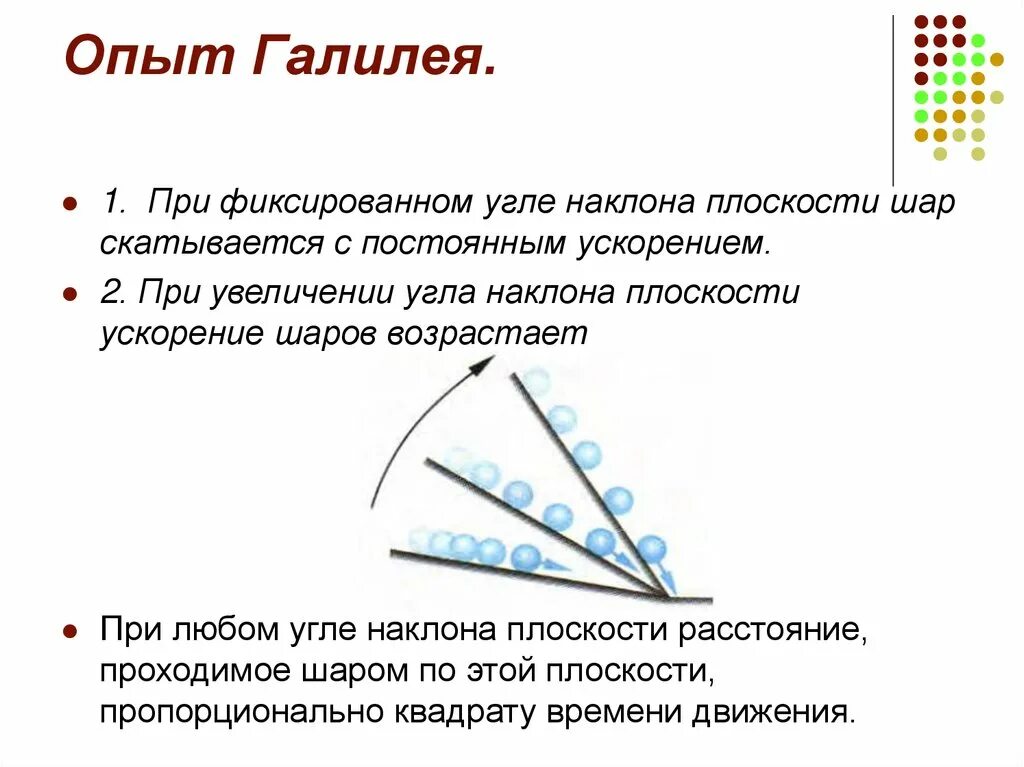 Опыт Галилея.

1. При фиксированном угле наклона плоскости шар скатывается с постоянным ускорением.

2. При увеличении угла наклона плоскости ускорение шаров возрастает

При любом угле наклона плоскости расстояние, проходимое шаром по этой плоскости, пропорционально квадрату времени движения.